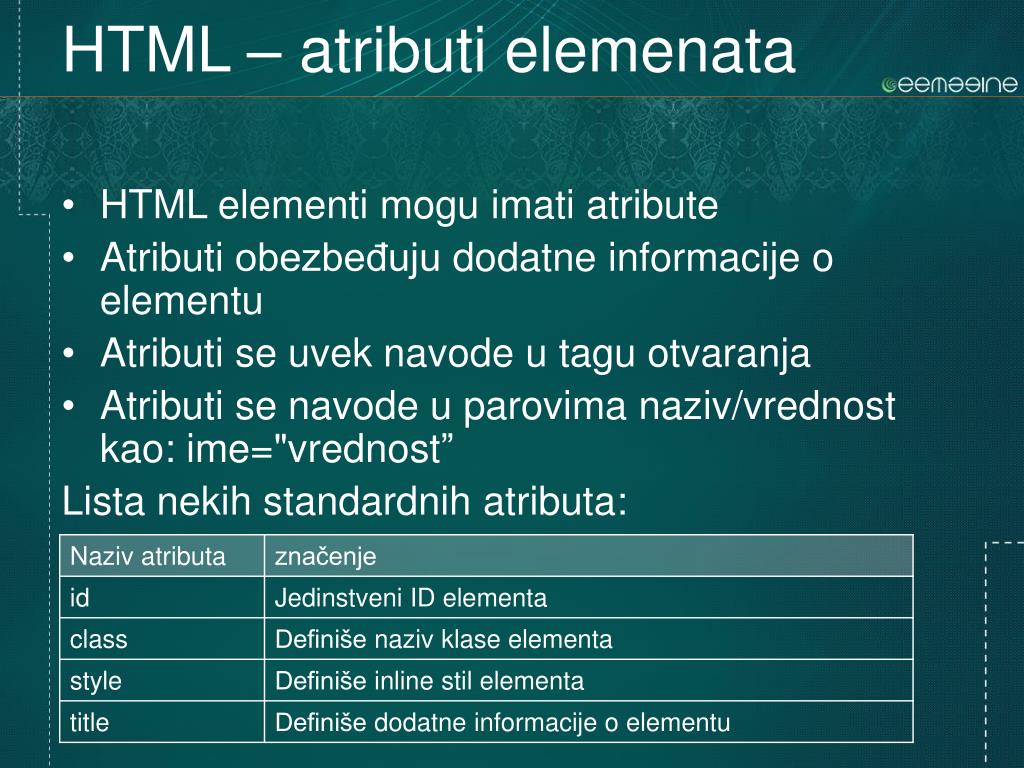 HTML – atributi elemenata

eemagine

• HTML elementi mogu imati atribute
• Atributi obezbeđuju dodatne informacije o elementu
• Atributi se uvek navode u tagu otvaranja
• Atributi se navode u parovima naziv/vrednost kao: ime="vrednost”

Lista nekih standardnih atributa:

| Naziv atributa | značenje |
|---|---|
| id | Jedinstveni ID elementa |
| class | Definiše naziv klase elementa |
| style | Definiše inline stil elementa |
| title | Definiše dodatne informacije o elementu |